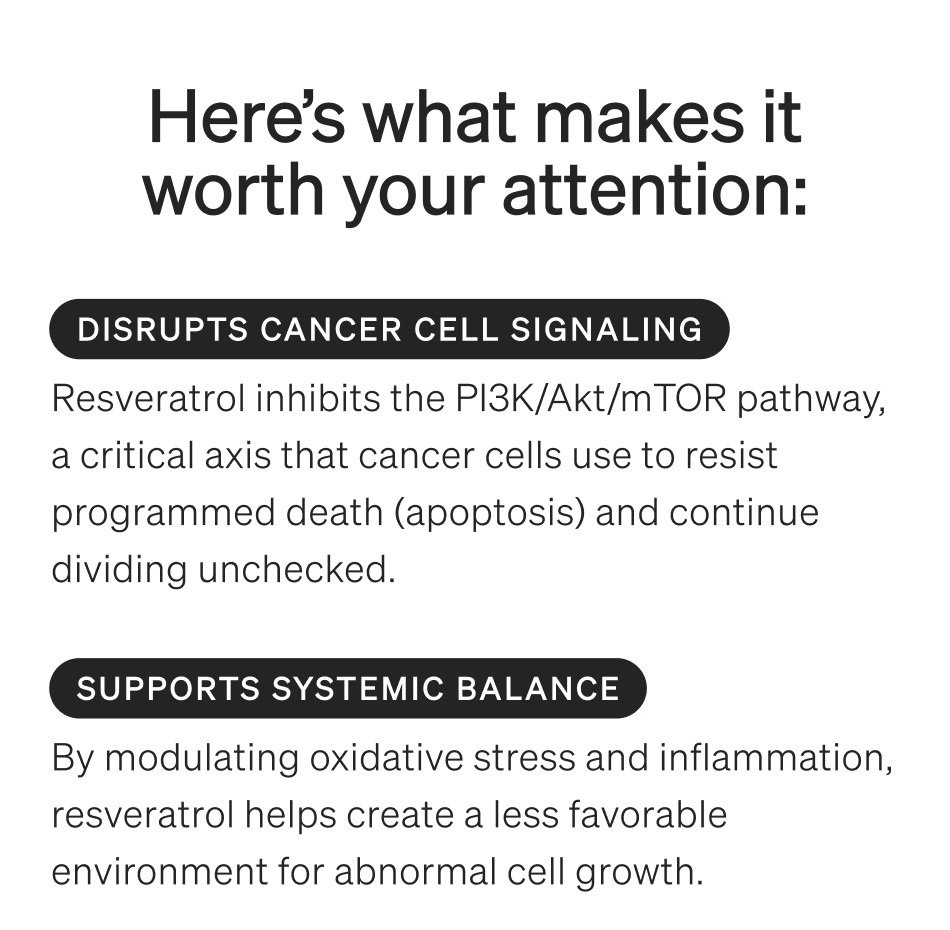 Here's what makes it worth your attention:

DISRUPTS CANCER CELL SIGNALING

Resveratrol inhibits the PI3K/Akt/mTOR pathway, a critical axis that cancer cells use to resist programmed death (apoptosis) and continue dividing unchecked.

SUPPORTS SYSTEMIC BALANCE

By modulating oxidative stress and inflammation, resveratrol helps create a less favorable environment for abnormal cell growth.